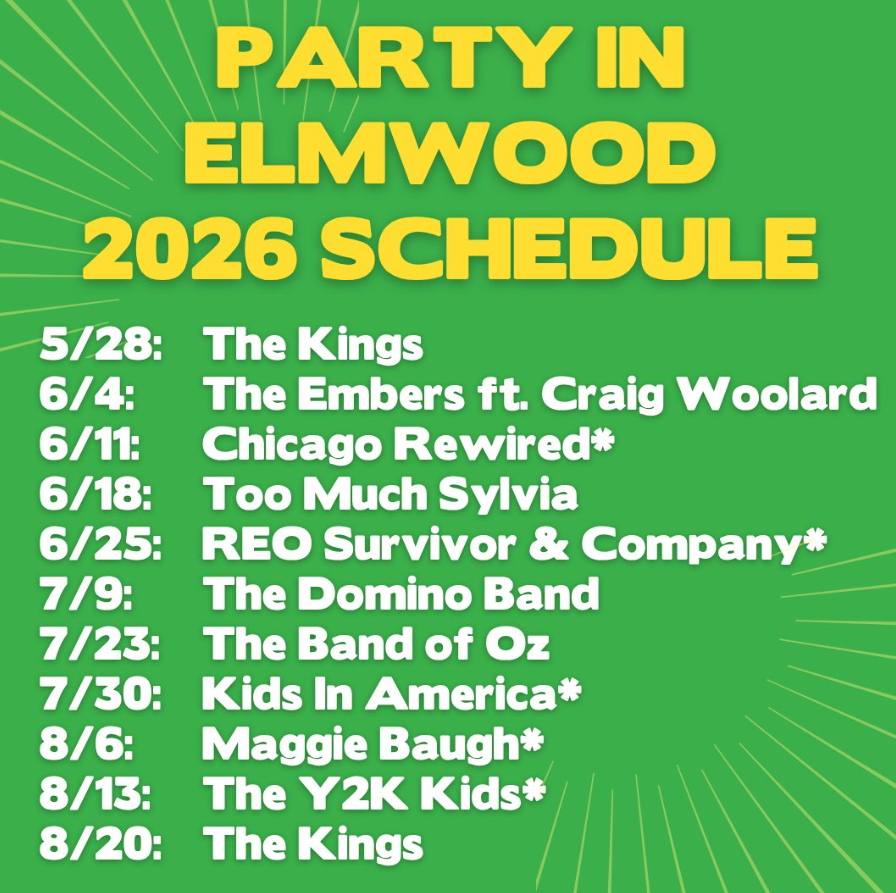 PARTY IN ELMWOOD 2026 SCHEDULE

5/28: The Kings
6/4: The Embers ft. Craig Woolard
6/11: Chicago Rewired*
6/18: Too Much Sylvia
6/25: REO Survivor & Company*
7/9: The Domino Band
7/23: The Band of Oz
7/30: Kids In America*
8/6: Maggie Baugh*
8/13: The Y2K Kids*
8/20: The Kings